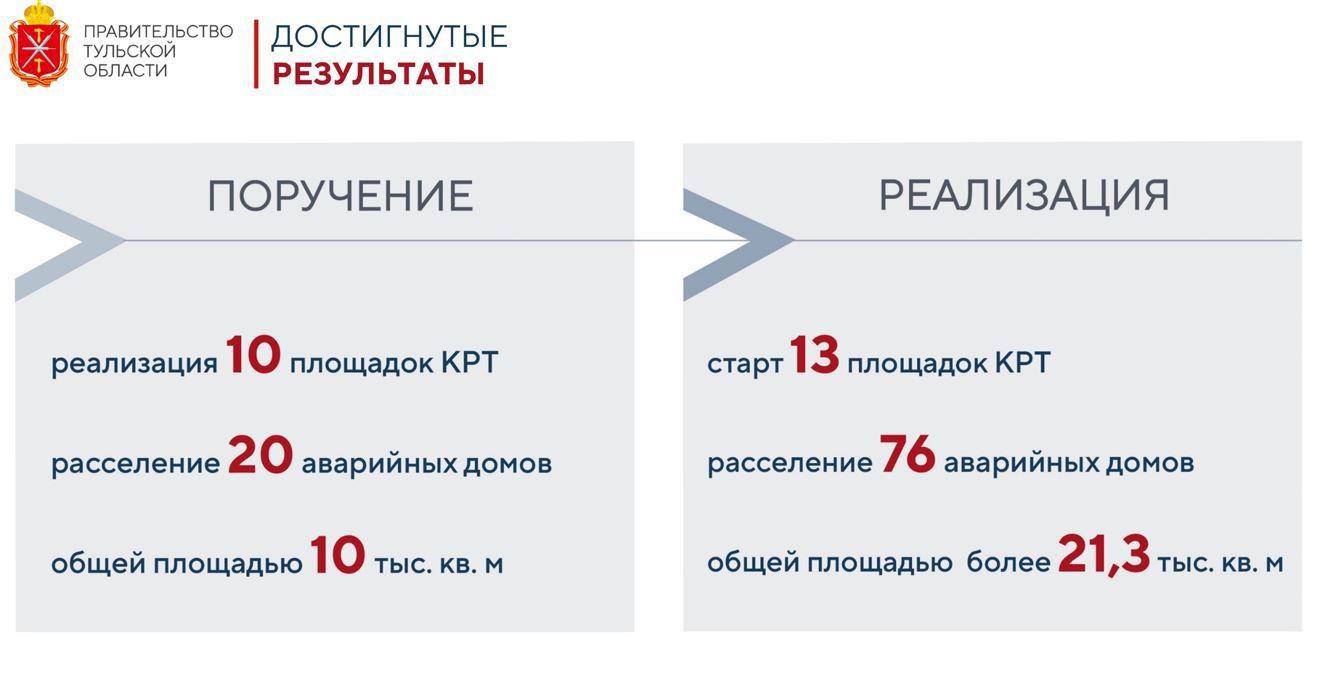 ПРАВИТЕЛЬСТВО ТУЛЬСКОЙ ОБЛАСТИ

ДОСТИГНУТЫЕ РЕЗУЛЬТАТЫ

ПОРУЧЕНИЕ

реализация 10 площадок КРТ

расселение 20 аварийных домов

общей площадью 10 тыс. кв. м

РЕАЛИЗАЦИЯ

старт 13 площадок КРТ

расселение 76 аварийных домов

общей площадью более 21,3 тыс. кв. м